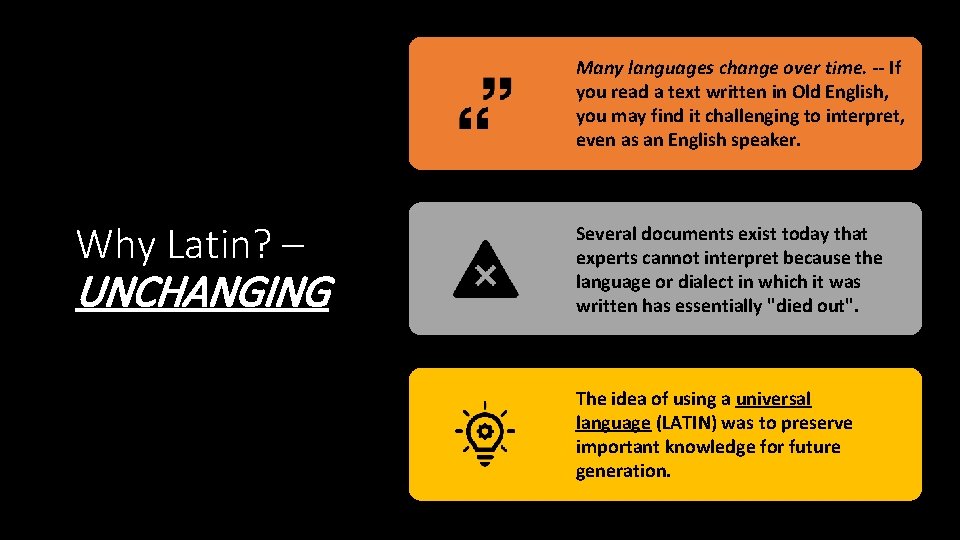 Why Latin? – UNCHANGING

Many languages change over time. -- If you read a text written in Old English, you may find it challenging to interpret, even as an English speaker.

Several documents exist today that experts cannot interpret because the language or dialect in which it was written has essentially "died out".

The idea of using a universal language (LATIN) was to preserve important knowledge for future generation.